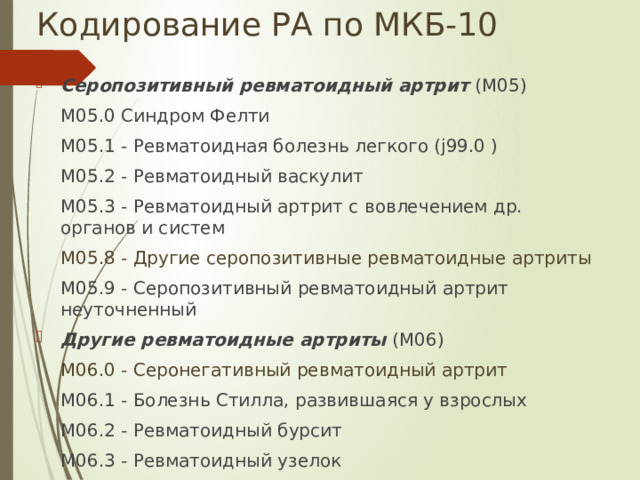 Кодирование РА по МКБ-10

Серопозитивный ревматоидный артрит (М05)

М05.0 Синдром Фелти

М05.1 - Ревматоидная болезнь легкого (j99.0 )

М05.2 - Ревматоидный васкулит

М05.3 - Ревматоидный артрит с вовлечением др. органов и систем

М05.8 - Другие серопозитивные ревматоидные артриты

М05.9 - Серопозитивный ревматоидный артрит неуточненный

Другие ревматоидные артриты (М06)

М06.0 - Серонегативный ревматоидный артрит

М06.1 - Болезнь Стилла, развившаяся у взрослых

М06.2 - Ревматоидный бурсит

М06.3 - Ревматоидный узелок